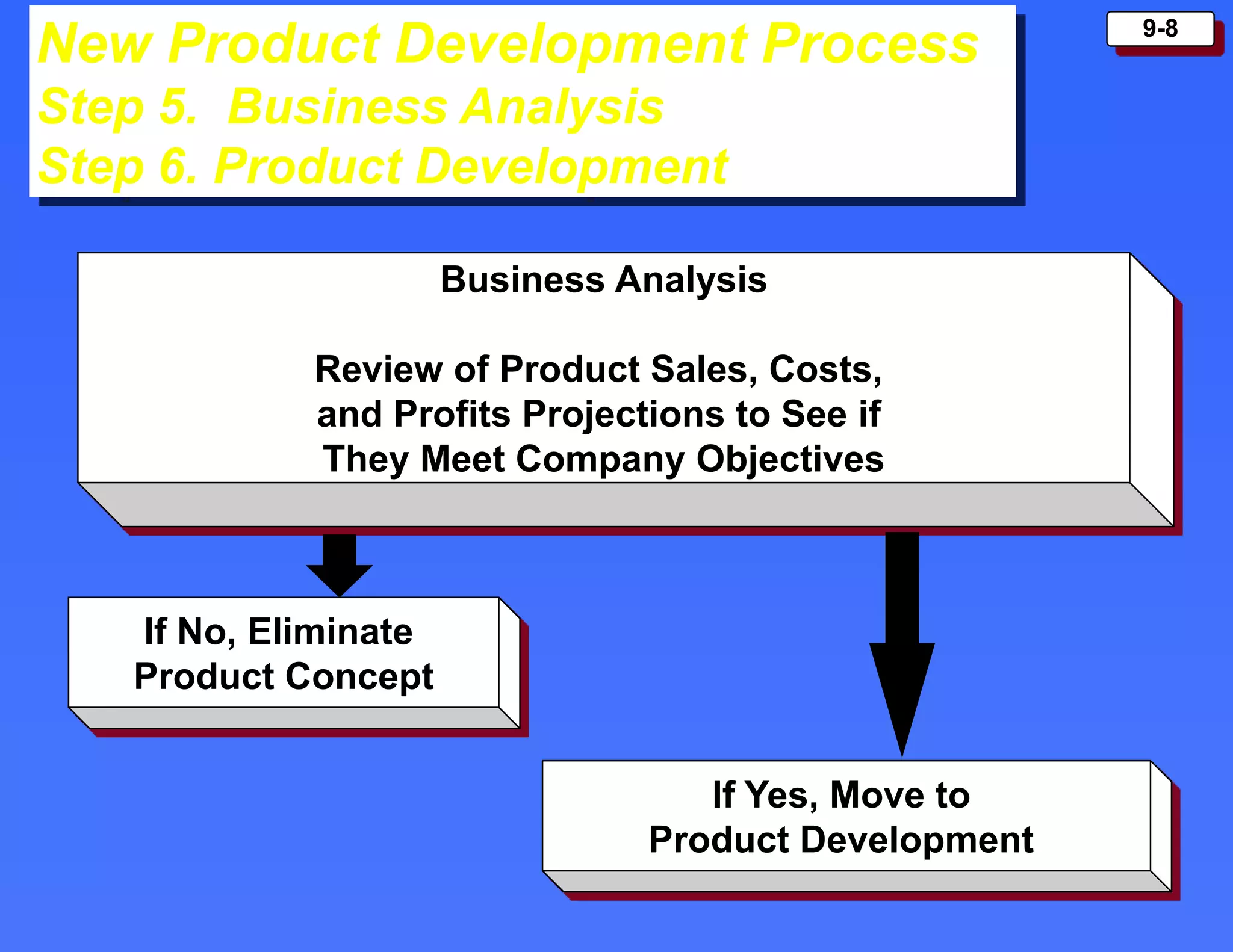 New Product Development Process
Step 5. Business Analysis
Step 6. Product Development

9-8

Business Analysis

Review of Product Sales, Costs, and Profits Projections to See if They Meet Company Objectives

If No, Eliminate Product Concept

If Yes, Move to Product Development